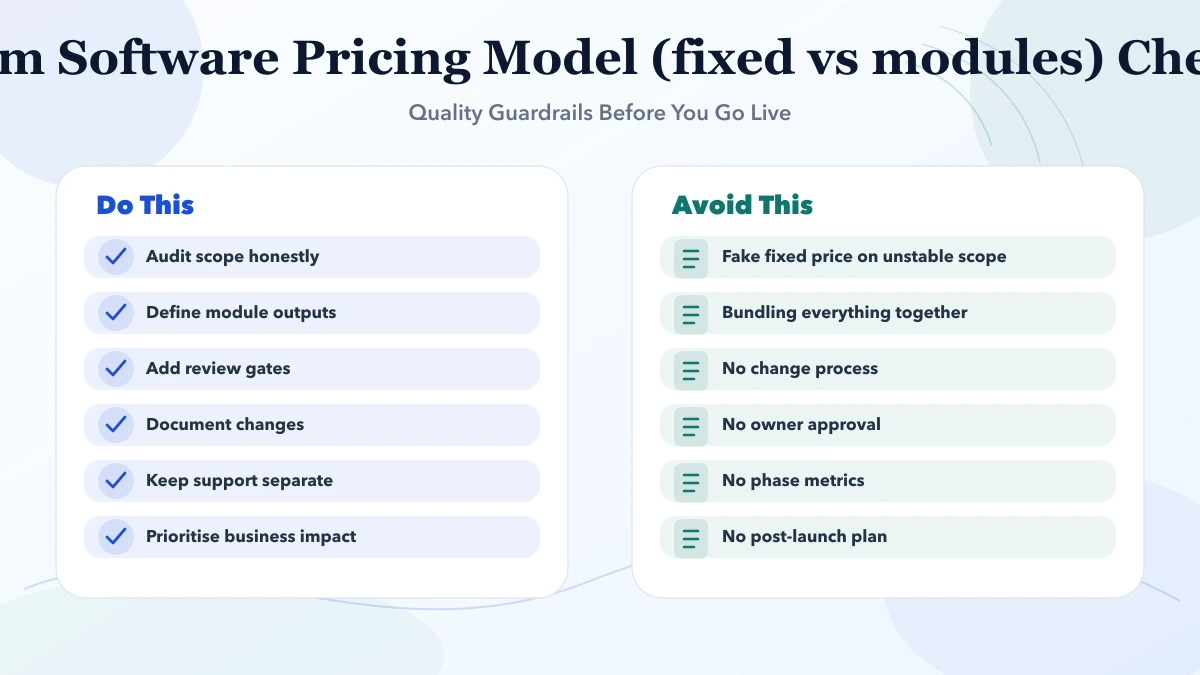 m Software Pricing Model (fixed vs modules) Che

Quality Guardrails Before You Go Live

Do This

Audit scope honestly

Define module outputs

Add review gates

Document changes

Keep support separate

Prioritise business impact

Avoid This

Fake fixed price on unstable scope

Bundling everything together

No change process

No owner approval

No phase metrics

No post-launch plan